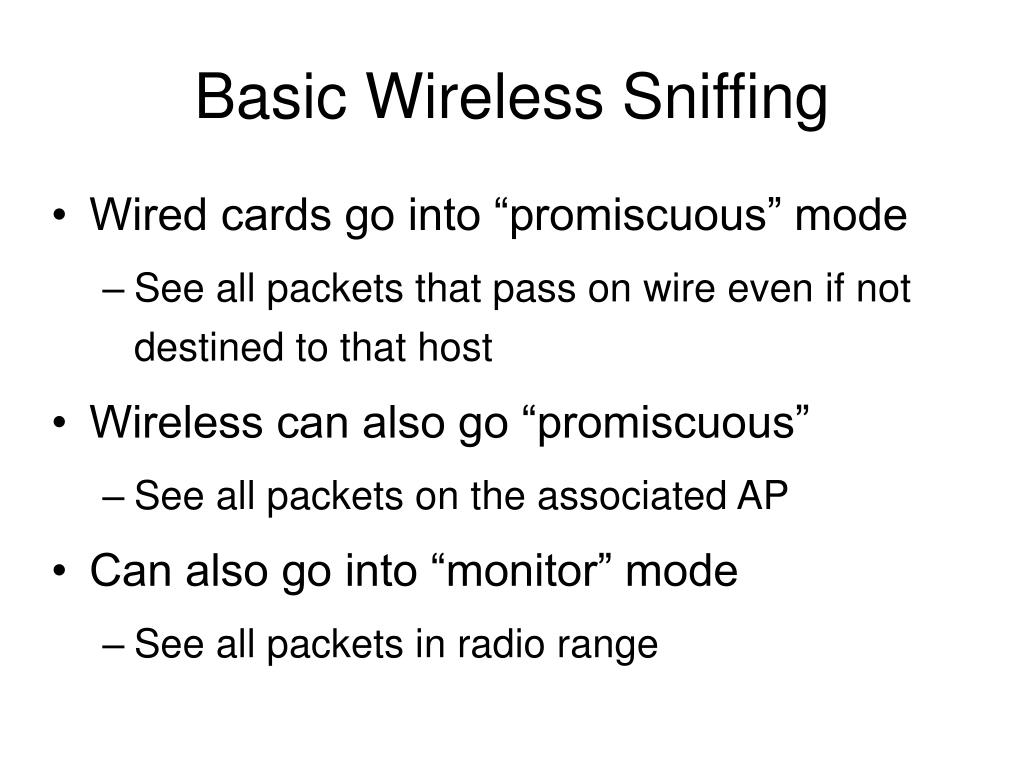 Basic Wireless Sniffing

• Wired cards go into “promiscuous” mode
  – See all packets that pass on wire even if not destined to that host
• Wireless can also go “promiscuous”
  – See all packets on the associated AP
• Can also go into “monitor” mode
  – See all packets in radio range